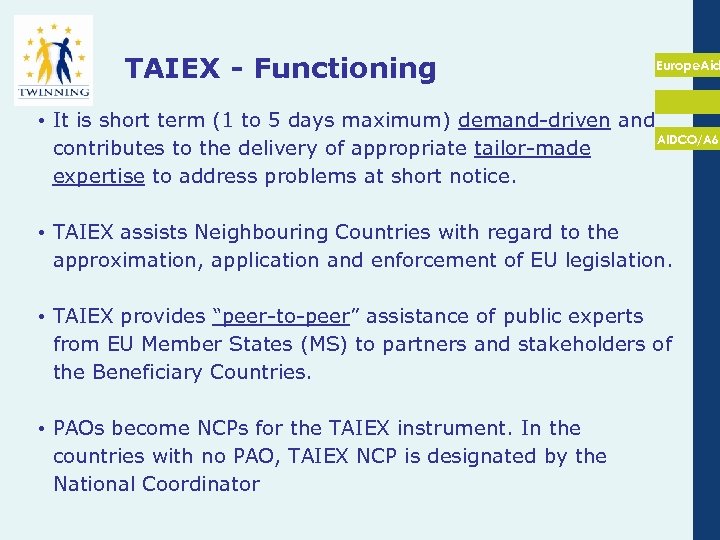 TWINNING

TAIEX - Functioning

EuropeAid

AIDCO/A6

• It is short term (1 to 5 days maximum) demand-driven and contributes to the delivery of appropriate tailor-made expertise to address problems at short notice.

• TAIEX assists Neighbouring Countries with regard to the approximation, application and enforcement of EU legislation.

• TAIEX provides "peer-to-peer" assistance of public experts from EU Member States (MS) to partners and stakeholders of the Beneficiary Countries.

• PAOs become NCPs for the TAIEX instrument. In the countries with no PAO, TAIEX NCP is designated by the National Coordinator